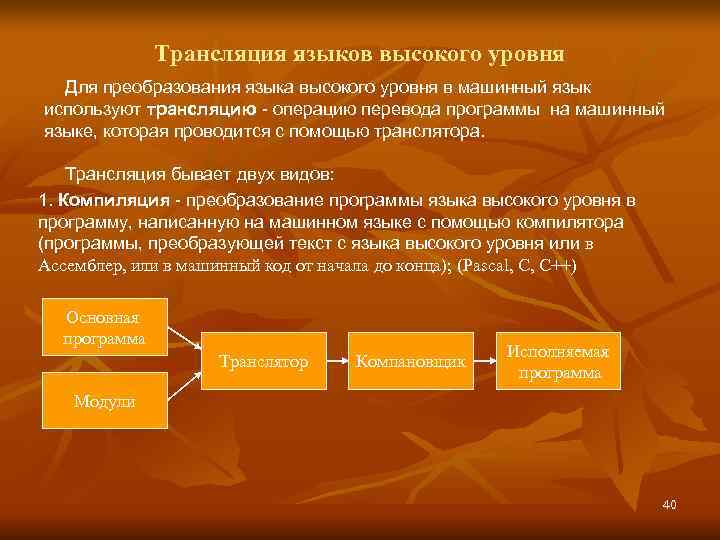 Трансляция языков высокого уровня

Для преобразования языка высокого уровня в машинный язык используют трансляцию - операцию перевода программы на машинный языке, которая проводится с помощью транслятора.

Трансляция бывает двух видов:

1. Компиляция - преобразование программы языка высокого уровня в программу, написанную на машинном языке с помощью компилятора (программы, преобразующей текст с языка высокого уровня или в Ассемблер, или в машинный код от начала до конца); (Pascal, C, C++)

Основная программа

Модули

Транслятор

Компановщик

Исполняемая программа

40